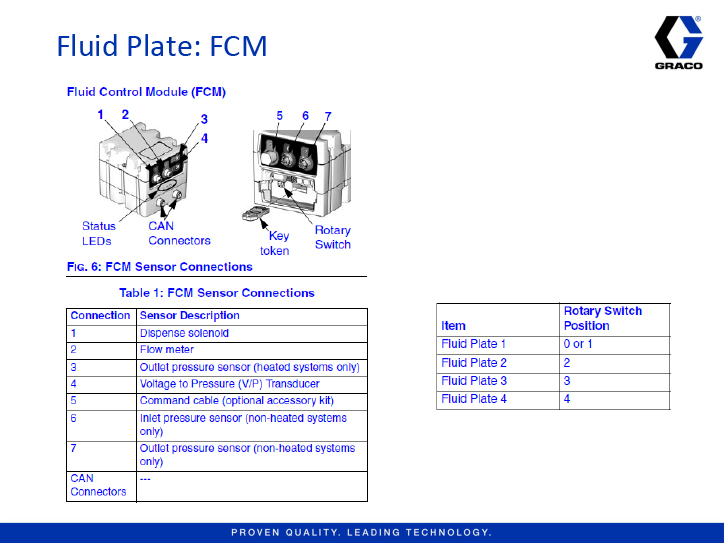 Fluid Plate: FCM

GRACO

Fluid Control Module (FCM)

1 2 3 4

5 6 7

Status LEDs

CAN Connectors

Key token

Rotary Switch

FIG. 6: FCM Sensor Connections

Table 1: FCM Sensor Connections

| Connection | Sensor Description |
|---|---|
| 1 | Dispense solenoid |
| 2 | Flow meter |
| 3 | Outlet pressure sensor (heated systems only) |
| 4 | Voltage to Pressure (V/P) Transducer |
| 5 | Command cable (optional accessory kit) |
| 6 | Inlet pressure sensor (non-heated systems only) |
| 7 | Outlet pressure sensor (non-heated systems only) |
| CAN Connectors | --- |

| Item | Rotary Switch Position |
|---|---|
| Fluid Plate 1 | 0 or 1 |
| Fluid Plate 2 | 2 |
| Fluid Plate 3 | 3 |
| Fluid Plate 4 | 4 |

PROVEN QUALITY. LEADING TECHNOLOGY.